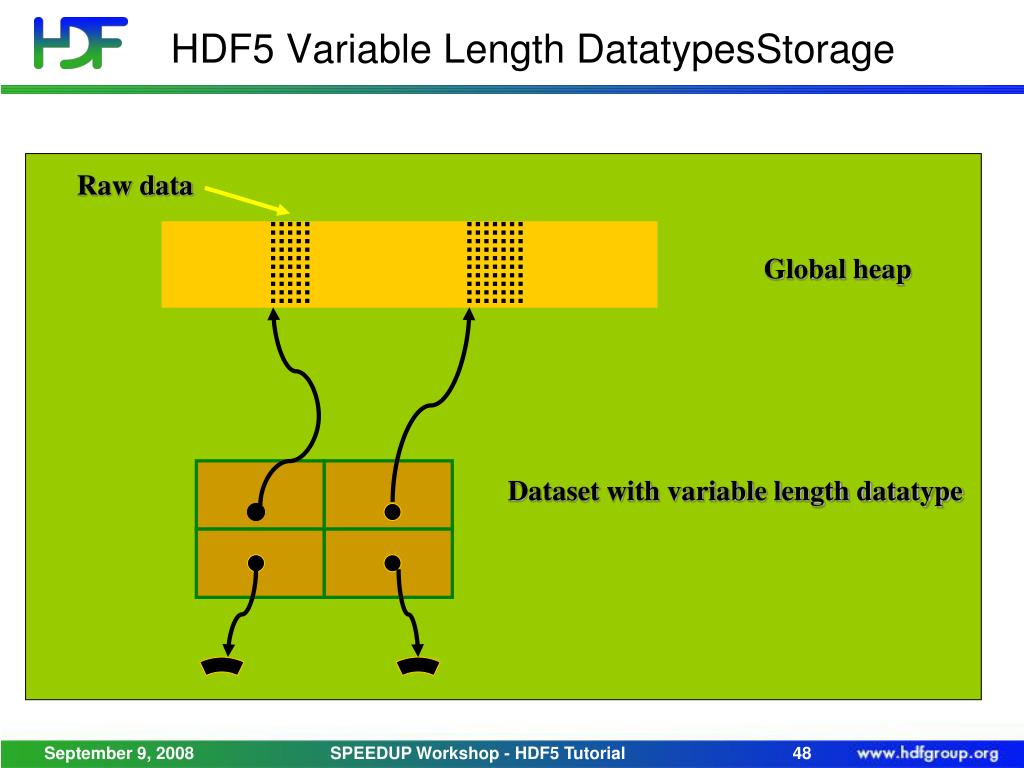 HDF

HDF5 Variable Length DatatypesStorage

Raw data

Global heap

Dataset with variable length datatype

September 9, 2008

SPEEDUP Workshop - HDF5 Tutorial

48

www.hdfgroup.org